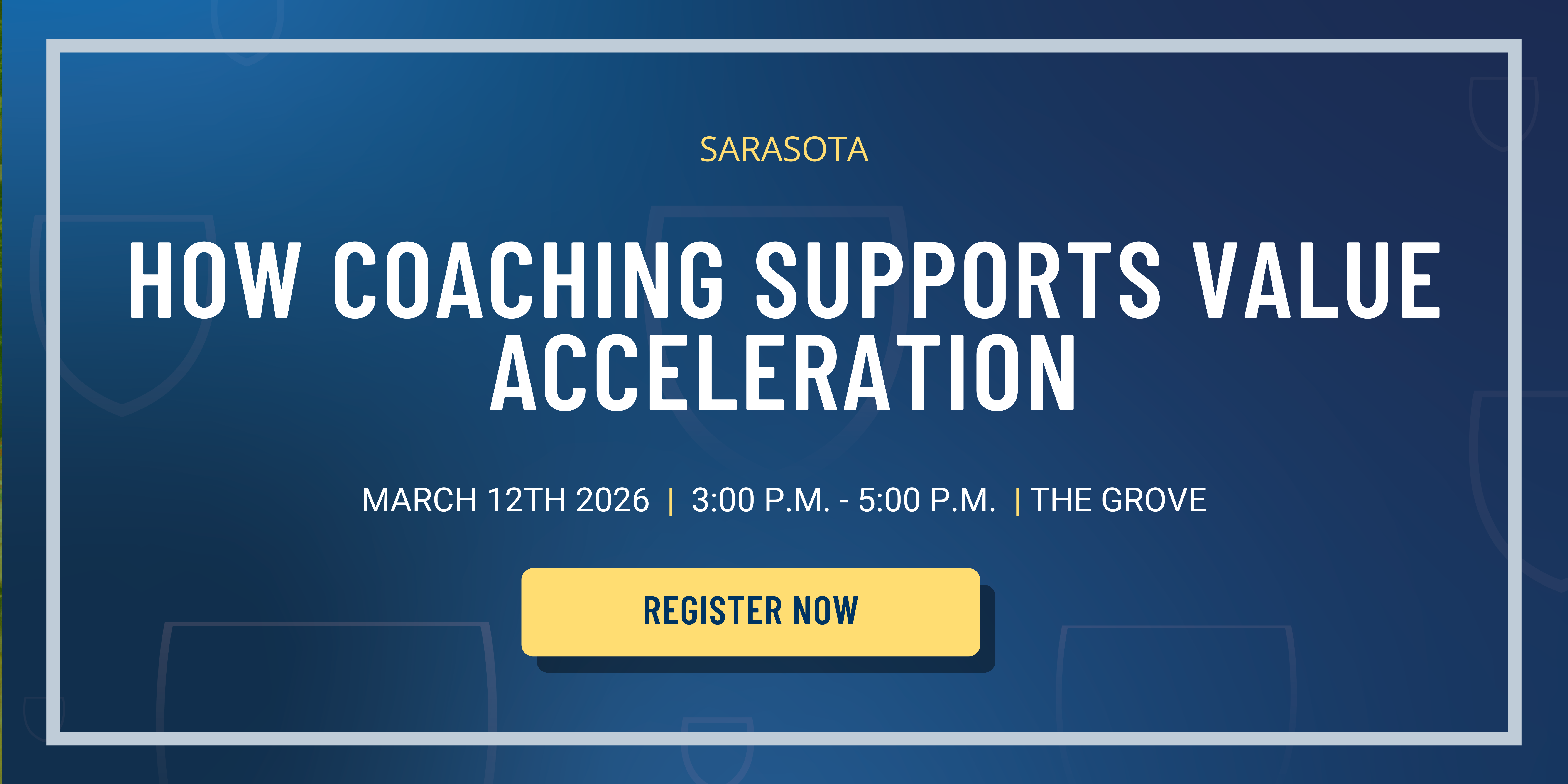 SARASOTA

HOW COACHING SUPPORTS VALUE ACCELERATION

MARCH 12TH 2026 | 3:00 P.M. - 5:00 P.M. | THE GROVE

REGISTER NOW